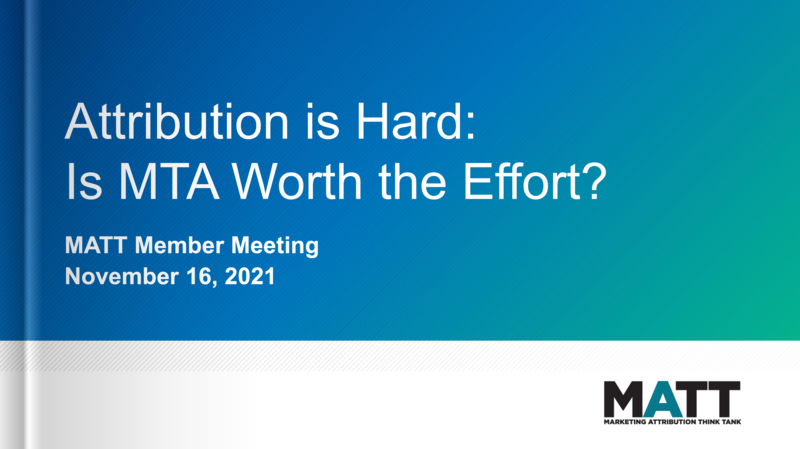 Attribution is Hard:
Is MTA Worth the Effort?

MATT Member Meeting
November 16, 2021

MATT
MARKETING ATTRIBUTION THINK TANK